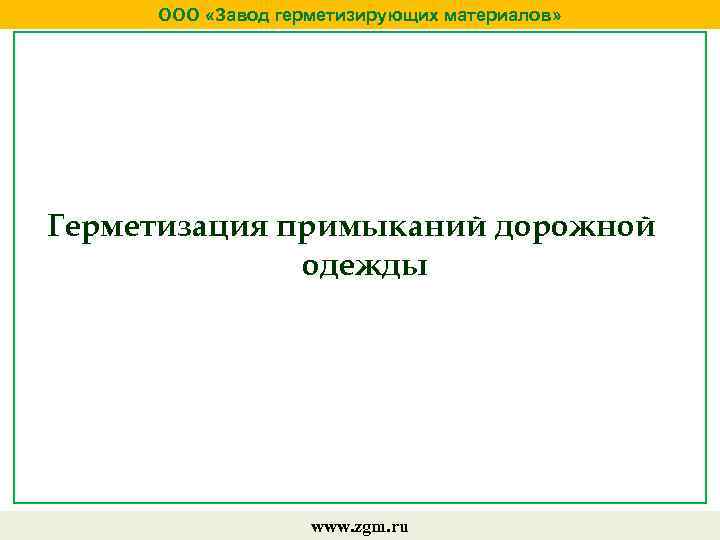 ООО «Завод герметизирующих материалов»

Герметизация примыканий дорожной одежды

www.zgm.ru